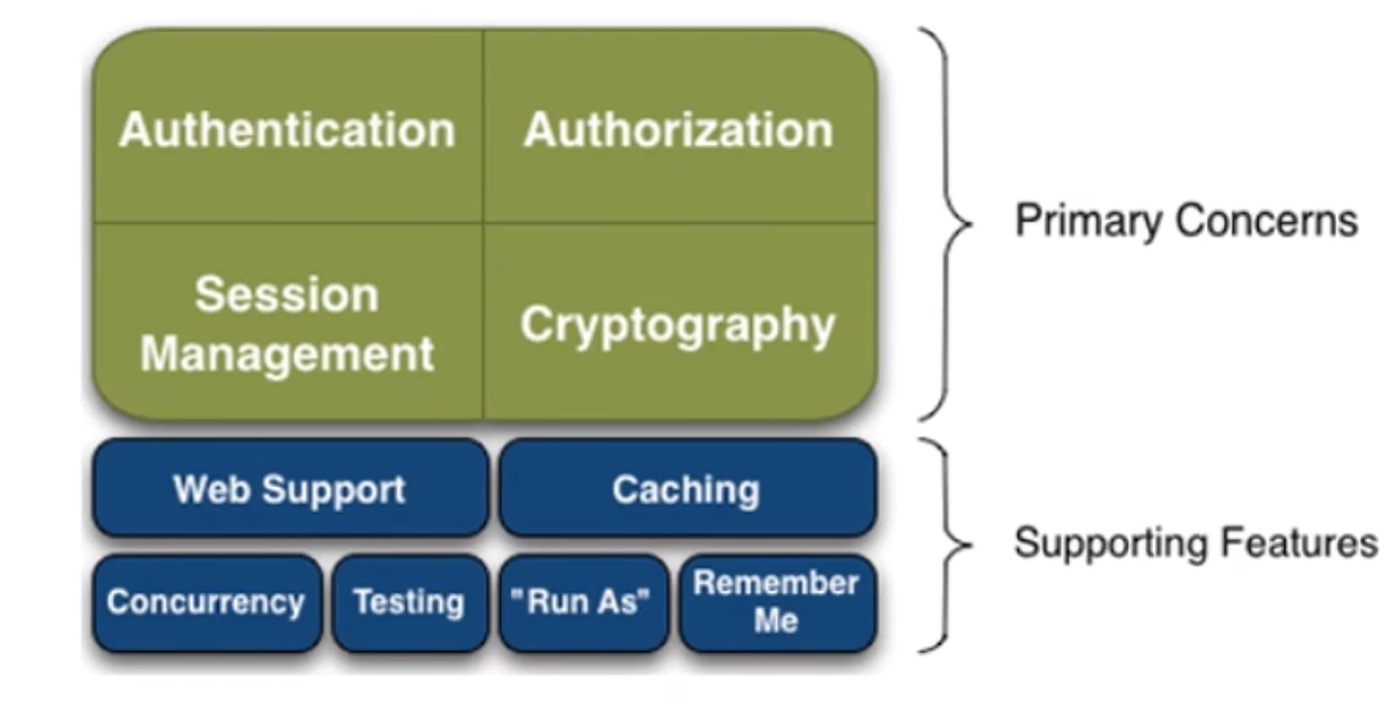 Authentication
Authorization
Session Management
Cryptography
Primary Concerns

Web Support
Caching
Concurrency
Testing
"Run As"
Remember Me
Supporting Features